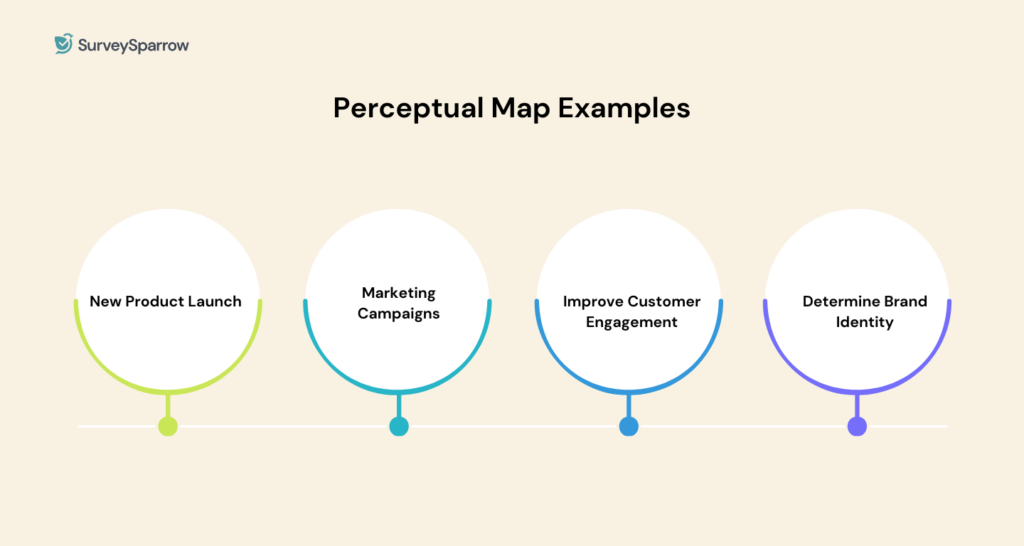 SurveySparrow

Perceptual Map Examples

New Product Launch

Marketing Campaigns

Improve Customer Engagement

Determine Brand Identity